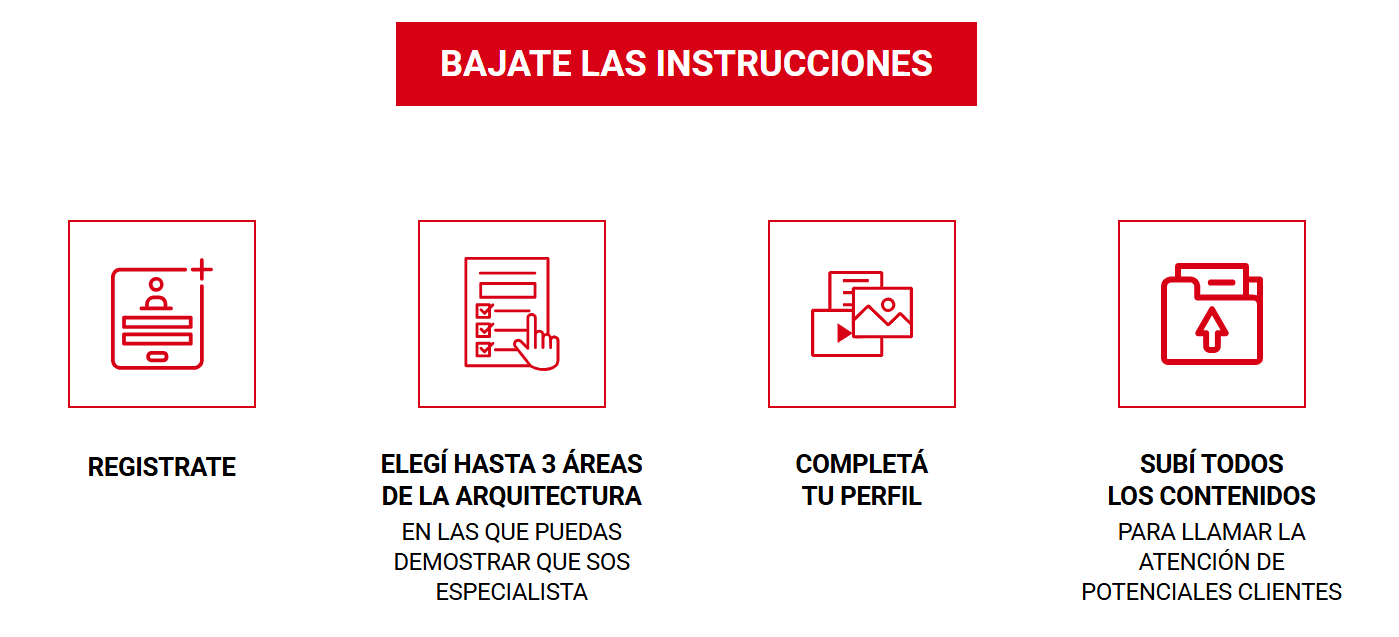 BAJATE LAS INSTRUCCIONES

REGISTRATE

ELEGÍ HASTA 3 ÁREAS DE LA ARQUITECTURA
EN LAS QUE PUEDAS DEMOSTRAR QUE SOS ESPECIALISTA

COMPLETÁ TU PERFIL

SUBÍ TODOS LOS CONTENIDOS
PARA LLAMAR LA ATENCIÓN DE POTENCIALES CLIENTES